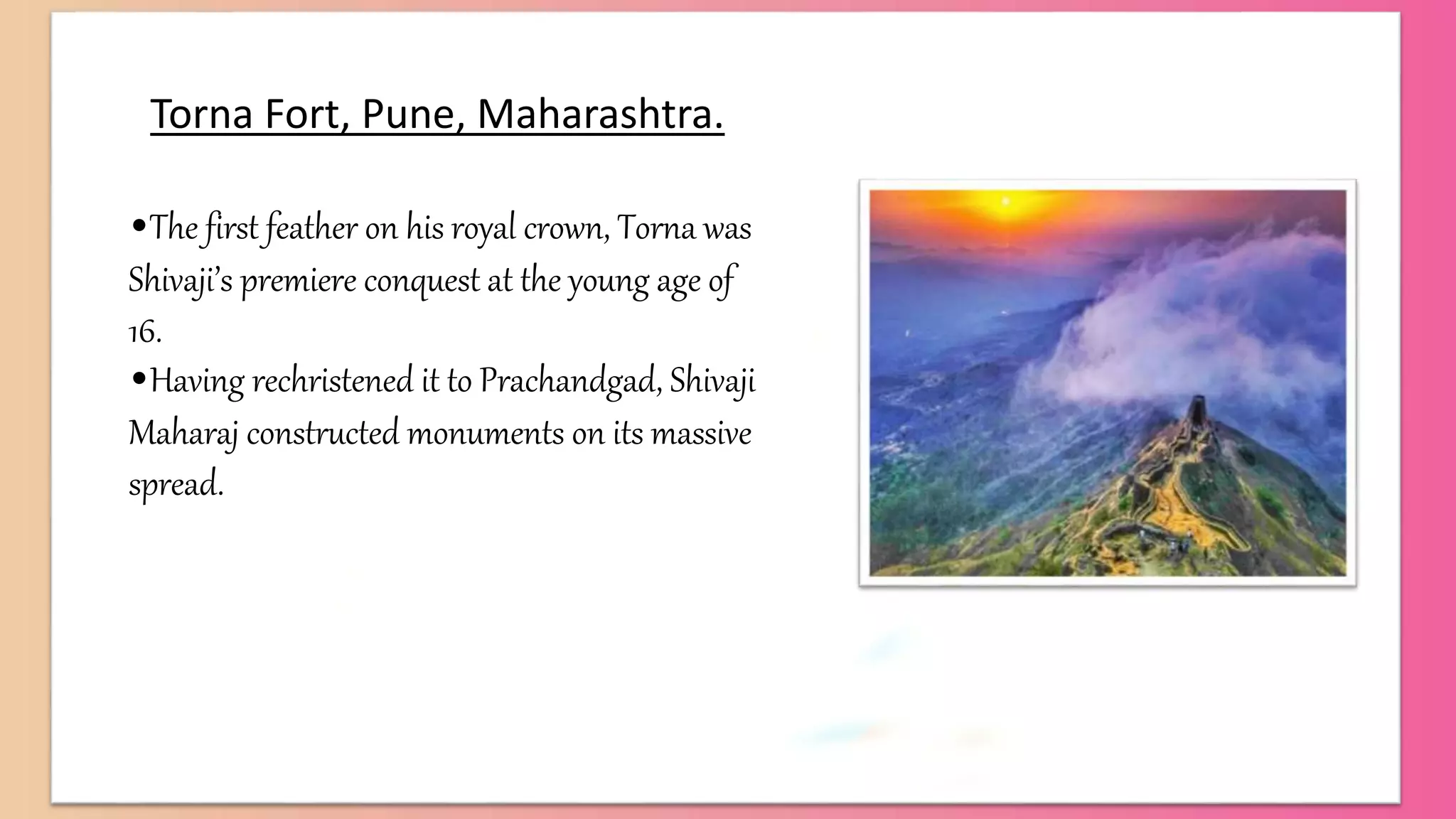 Torna Fort, Pune, Maharashtra.

•The first feather on his royal crown, Torna was Shivaji's premiere conquest at the young age of 16.

•Having rechristened it to Prachandgad, Shivaji Maharaj constructed monuments on its massive spread.